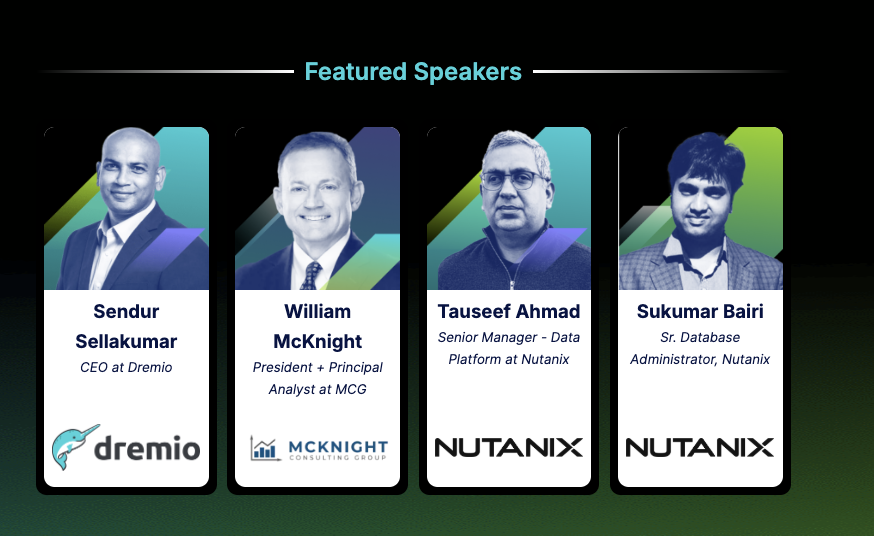 Featured Speakers

Sendur Sellakumar
CEO at Dremio

dremio

William McKnight
President + Principal Analyst at MCG

MCKNIGHT
CONSULTING GROUP

Tauseef Ahmad
Senior Manager - Data Platform at Nutanix

NUTANIX

Sukumar Bairi
Sr. Database Administrator, Nutanix

NUTANIX